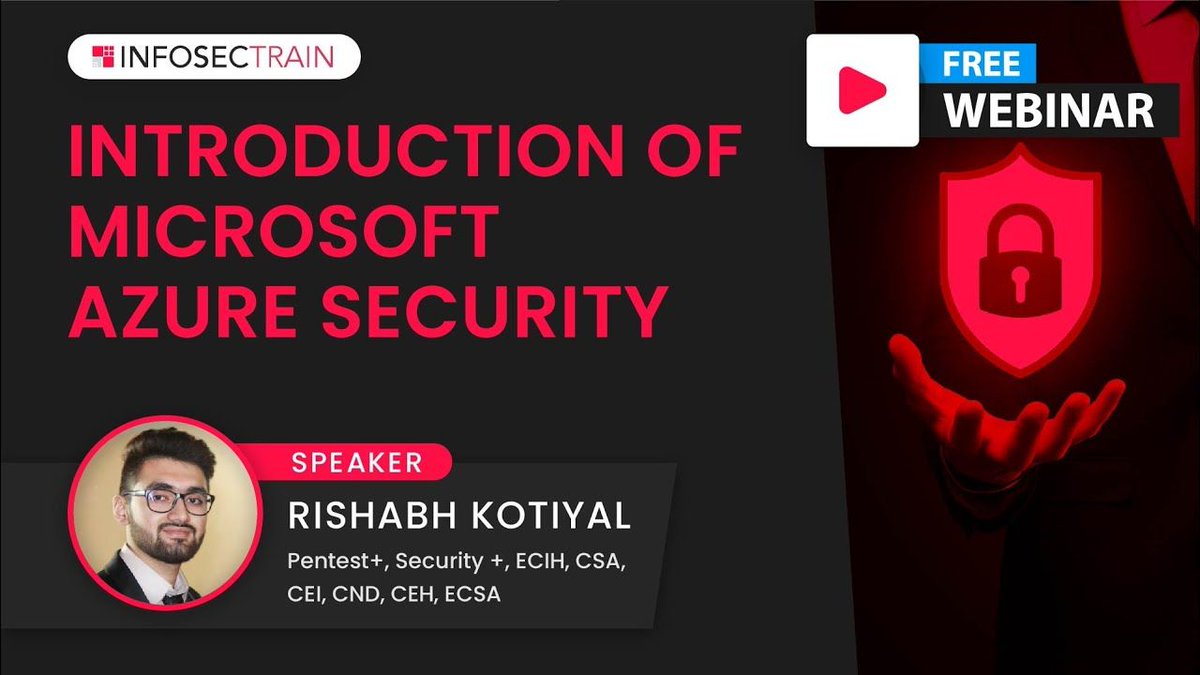 INFOSECTRAIN

FREE WEBINAR

INTRODUCTION OF MICROSOFT AZURE SECURITY

SPEAKER

RISHABH KOTIYAL

Pentest+, Security +, ECIH, CSA, CEI, CND, CEH, ECSA